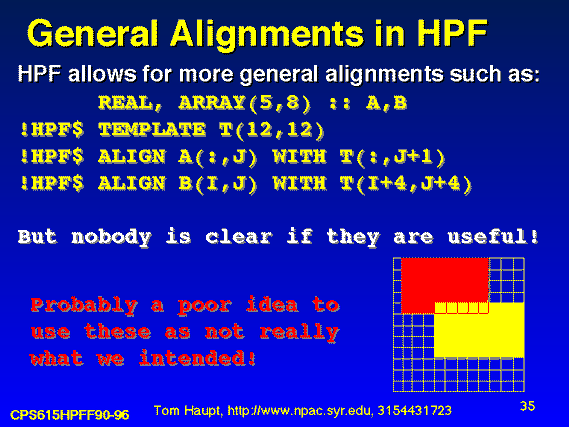 General Alignments in HPF

HPF allows for more general alignments such as:

REAL, ARRAY(5,8) :: A,B
!HPF$ TEMPLATE T(12,12)
!HPF$ ALIGN A(:,J) WITH T(:,J+1)
!HPF$ ALIGN B(I,J) WITH T(I+4,J+4)

But nobody is clear if they are useful!

Probably a poor idea to use these as not really what we intended!

CPS615HPFF90-96

Tom Haupt, http://www.npac.syr.edu, 3154431723

35